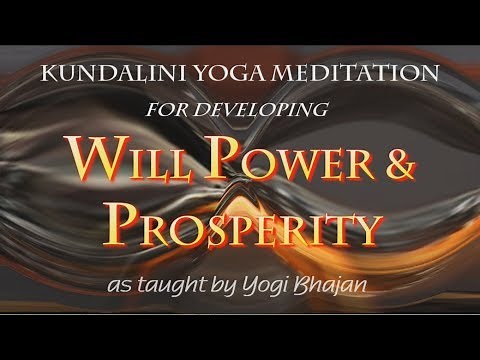 KUNDALINI YOGA MEDITATION

FOR DEVELOPING

WILL POWER & PROSPERITY

as taught by Yogi Bhajan